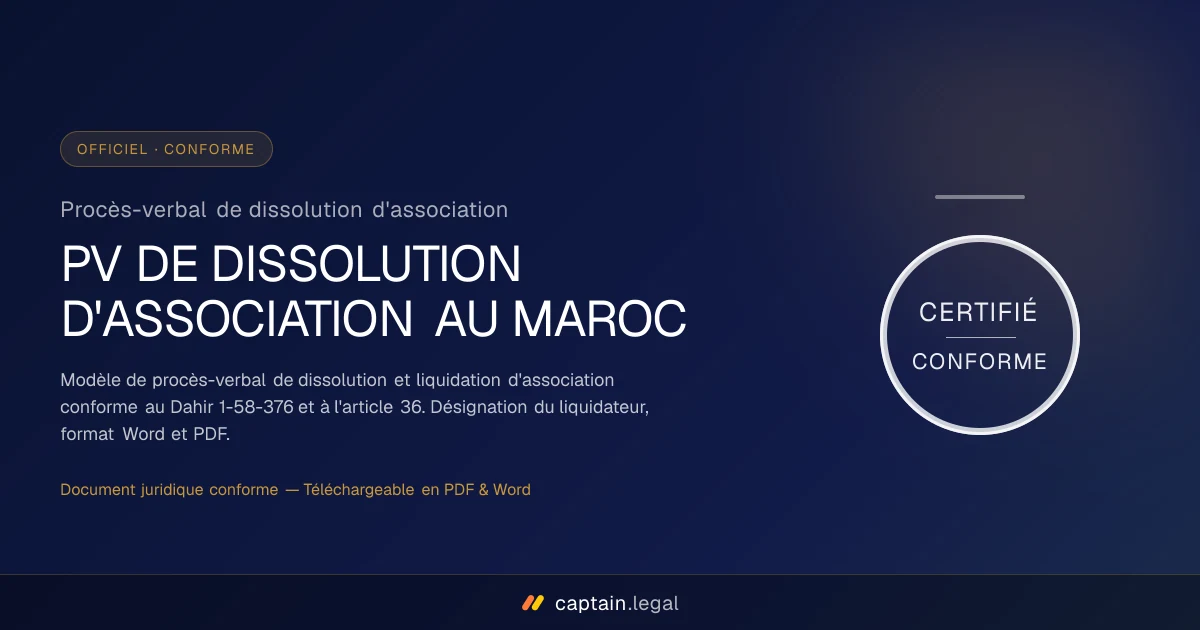 OFFICIEL · CONFORME

Procès-verbal de dissolution d'association

PV DE DISSOLUTION D'ASSOCIATION AU MAROC

Modèle de procès-verbal de dissolution et liquidation d'association conforme au Dahir 1-58-376 et à l'article 36. Désignation du liquidateur, format Word et PDF.

Document juridique conforme — Téléchargeable en PDF & Word

CERTIFIÉ
CONFORME

captain.legal